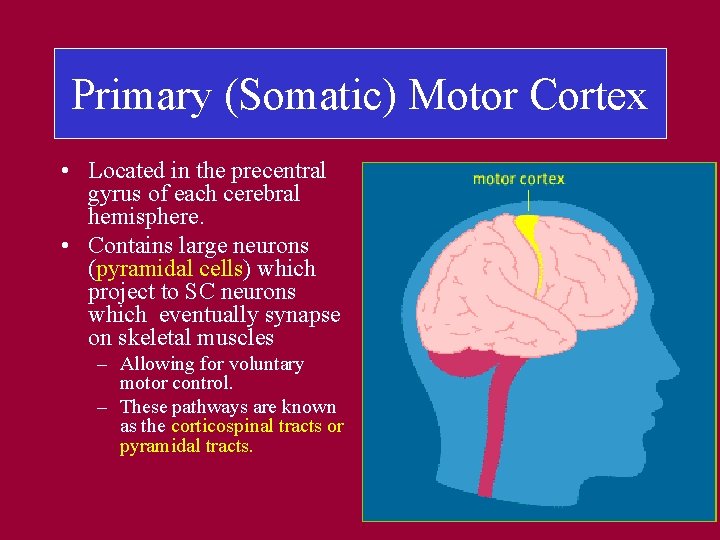 Primary (Somatic) Motor Cortex

• Located in the precentral gyrus of each cerebral hemisphere.

• Contains large neurons (pyramidal cells) which project to SC neurons which eventually synapse on skeletal muscles

– Allowing for voluntary motor control.

– These pathways are known as the corticospinal tracts or pyramidal tracts.

motor cortex